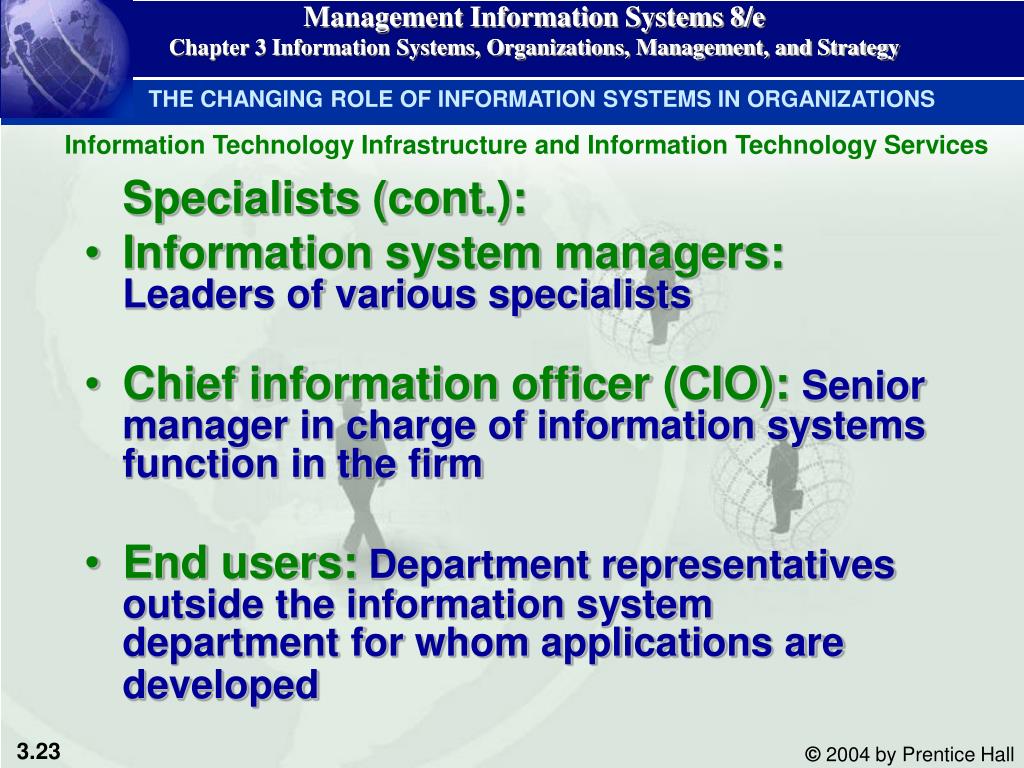 Management Information Systems 8/e
Chapter 3 Information Systems, Organizations, Management, and Strategy

THE CHANGING ROLE OF INFORMATION SYSTEMS IN ORGANIZATIONS

Information Technology Infrastructure and Information Technology Services

Specialists (cont.):

• Information system managers: Leaders of various specialists

• Chief information officer (CIO): Senior manager in charge of information systems function in the firm

• End users: Department representatives outside the information system department for whom applications are developed

3.23

© 2004 by Prentice Hall